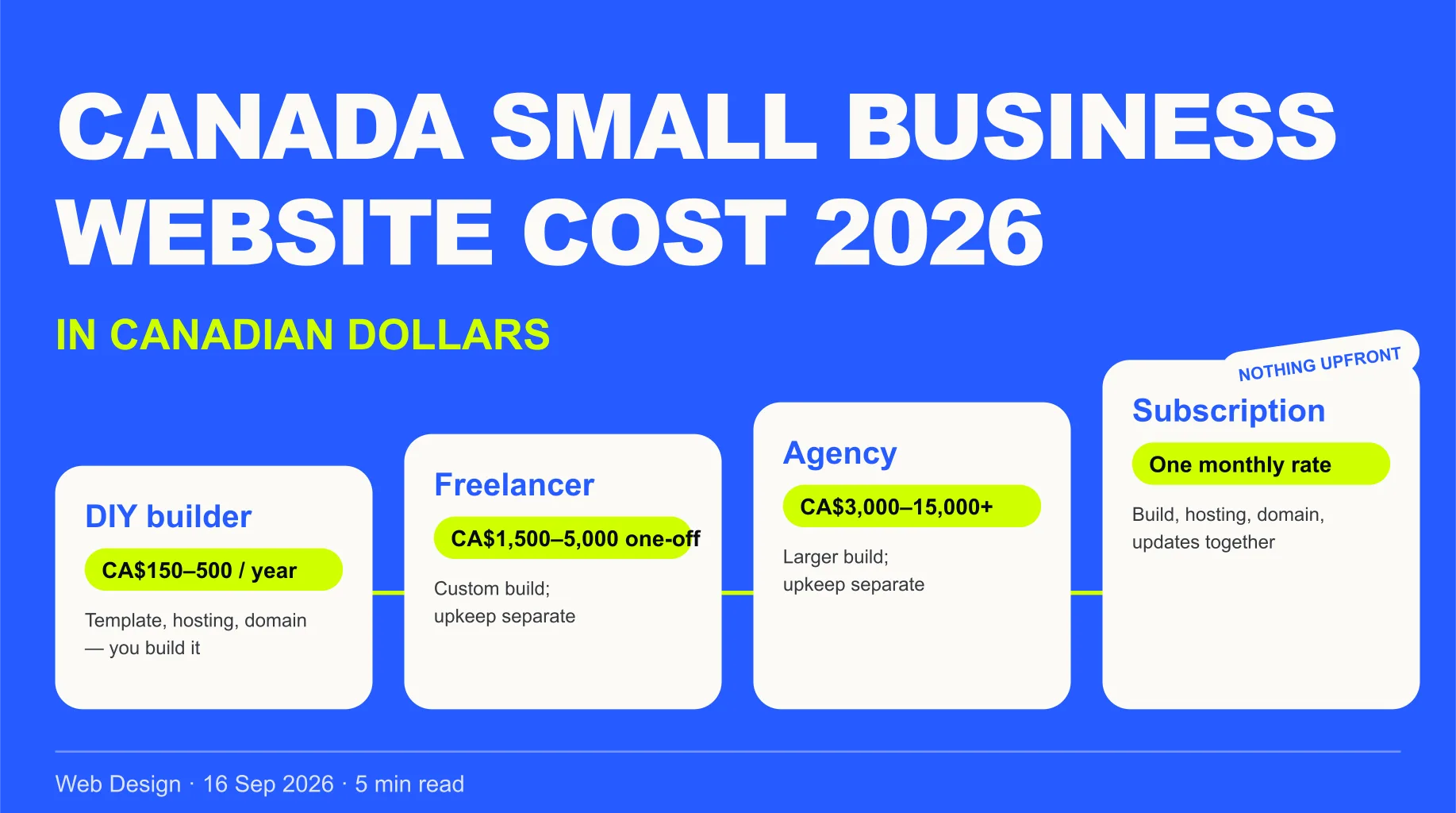 CANADA SMALL BUSINESS WEBSITE COST 2026

IN CANADIAN DOLLARS

DIY builder
CA$150–500 / year
Template, hosting, domain — you build it

Freelancer
CA$1,500–5,000 one-off
Custom build; upkeep separate

Agency
CA$3,000–15,000+
Larger build; upkeep separate

NOTHING UPFRONT
Subscription
One monthly rate
Build, hosting, domain, updates together

Web Design · 16 Sep 2026 · 5 min read